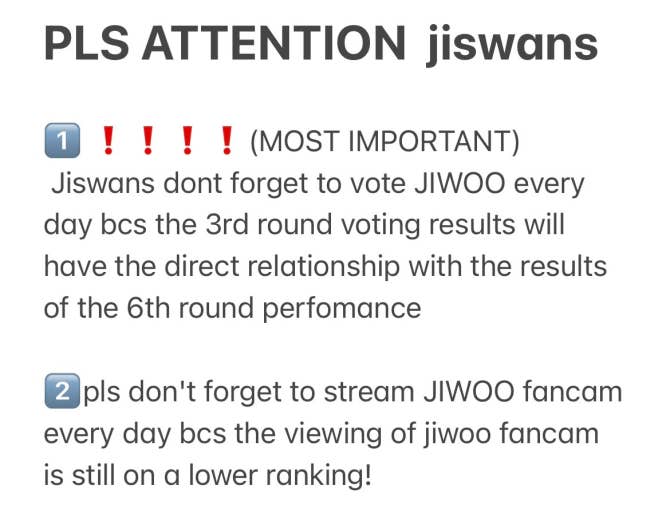 PLS ATTENTION jiswans

1️⃣ ❗❗❗❗ (MOST IMPORTANT)
Jiswans dont forget to vote JIWOO every day bcs the 3rd round voting results will have the direct relationship with the results of the 6th round perfomance

2️⃣ pls don't forget to stream JIWOO fancam every day bcs the viewing of jiwoo fancam is still on a lower ranking!